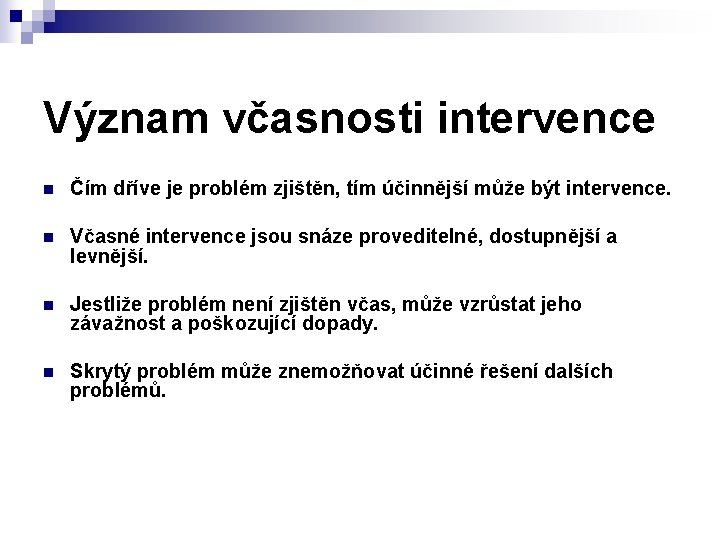 Význam včasnosti intervence

Čím dříve je problém zjištěn, tím účinnější může být intervence.

Včasné intervence jsou snáze proveditelné, dostupnější a levnější.

Jestliže problém není zjištěn včas, může vzrůstat jeho závažnost a poškozující dopady.

Skrytý problém může znemožňovat účinné řešení dalších problémů.